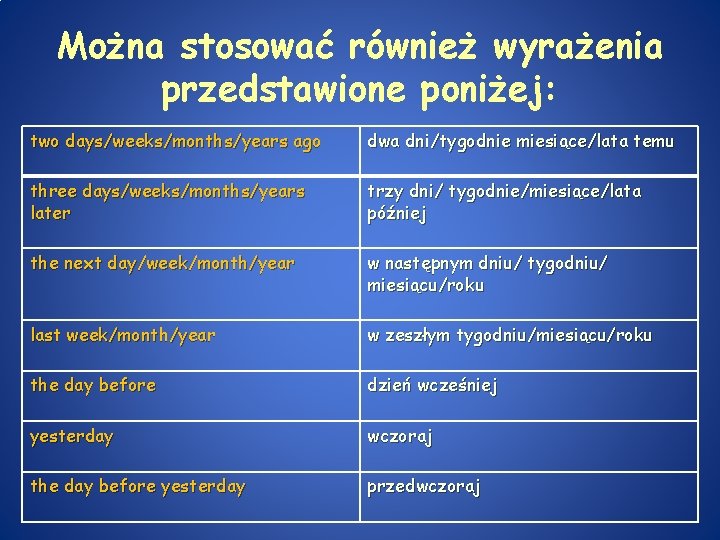 Można stosować również wyrażenia przedstawione poniżej:

| two days/weeks/months/years ago | dwa dni/tygodnie miesiące/lata temu |
|---|---|
| three days/weeks/months/years later | trzy dni/ tygodnie/miesiące/lata później |
| the next day/week/month/year | w następnym dniu/ tygodniu/ miesiącu/roku |
| last week/month/year | w zeszłym tygodniu/miesiącu/roku |
| the day before | dzień wcześniej |
| yesterday | wczoraj |
| the day before yesterday | przedwczoraj |